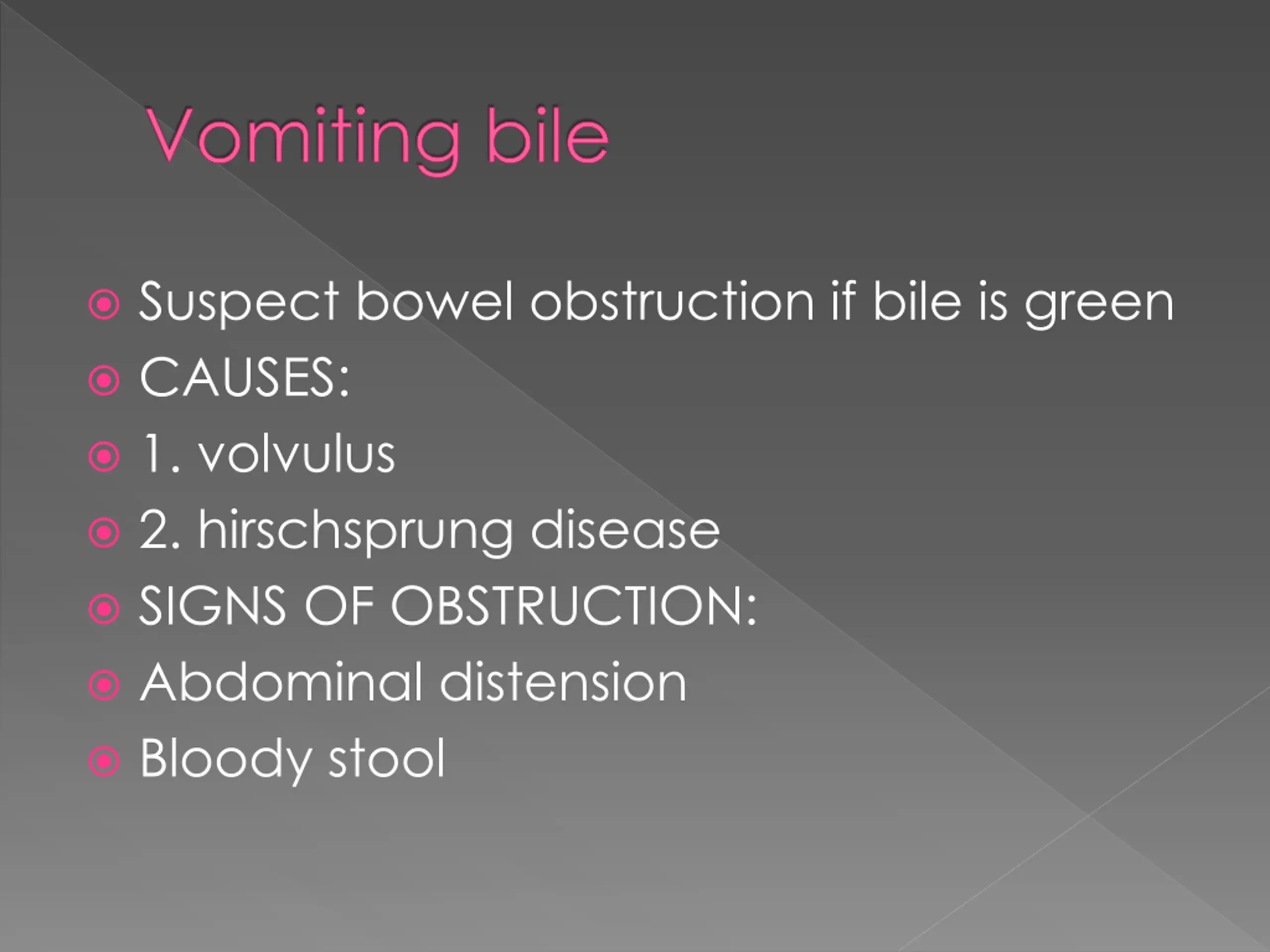 Vomiting bile

Suspect bowel obstruction if bile is green
CAUSES:
1. volvulus
2. hirschsprung disease
SIGNS OF OBSTRUCTION:
Abdominal distension
Bloody stool